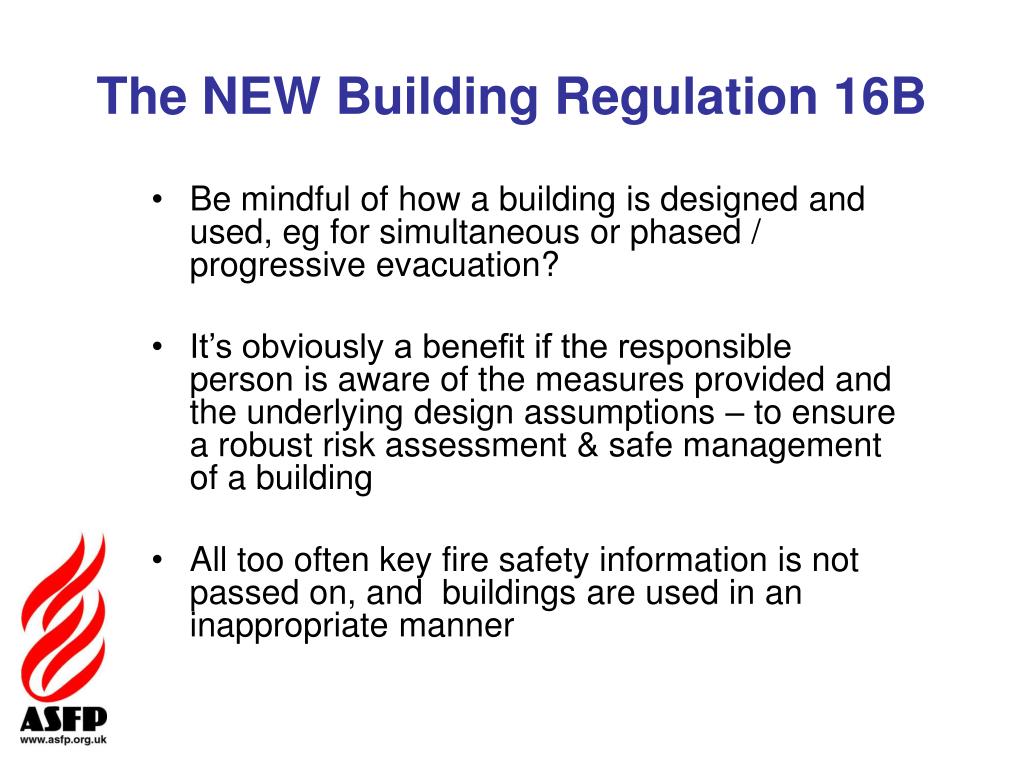 The NEW Building Regulation 16B

• Be mindful of how a building is designed and used, eg for simultaneous or phased / progressive evacuation?

• It's obviously a benefit if the responsible person is aware of the measures provided and the underlying design assumptions – to ensure a robust risk assessment & safe management of a building

• All too often key fire safety information is not passed on, and buildings are used in an inappropriate manner

ASFP
www.asfp.org.uk